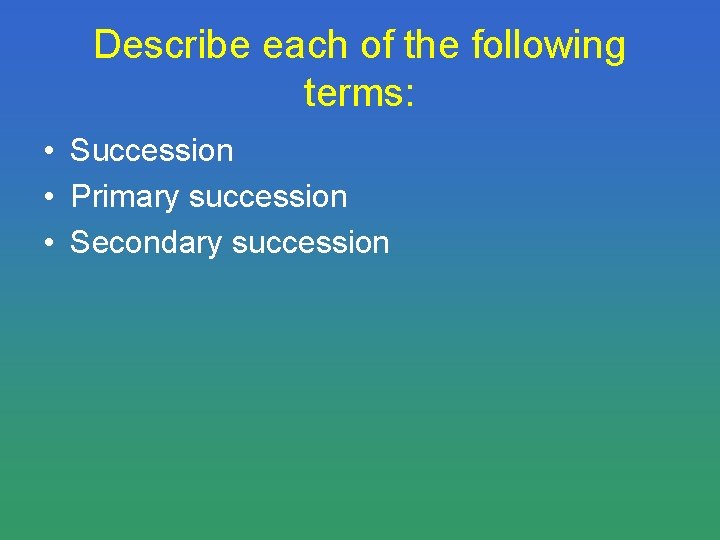 Describe each of the following terms:

• Succession
• Primary succession
• Secondary succession